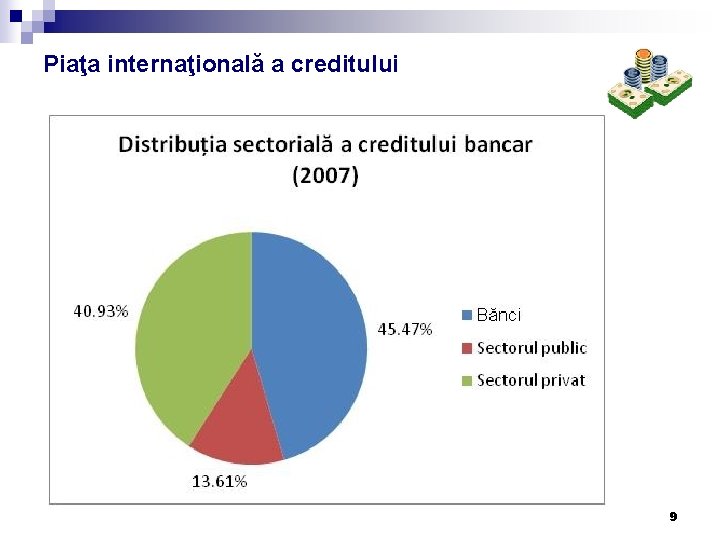 Piaţa internaţională a creditului

Distribuția sectorială a creditului bancar (2007)

40.93%

45.47%

13.61%

Bănci

Sectorul public

Sectorul privat

9